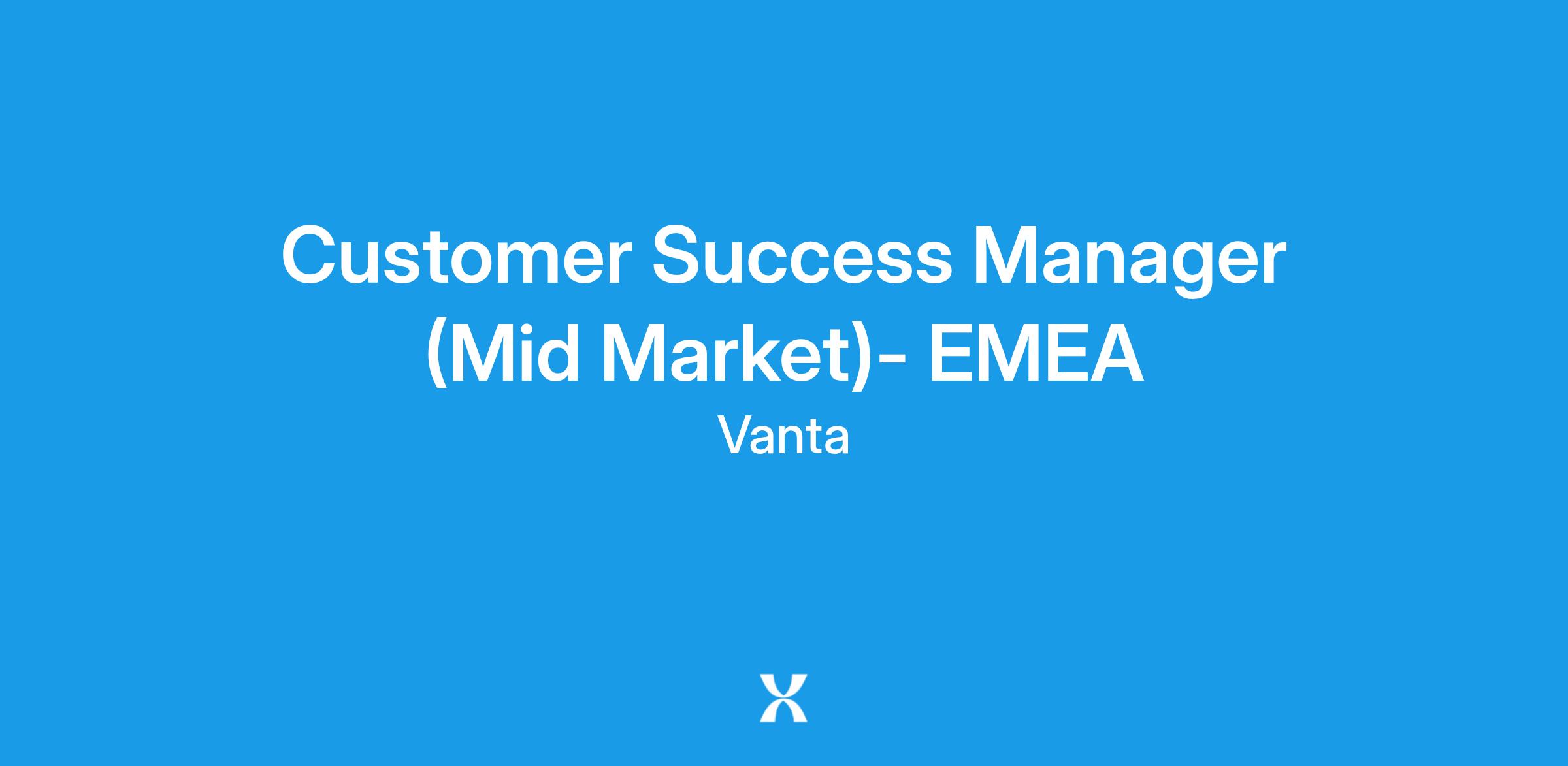 Customer Success Manager (Mid Market)- EMEA

Vanta